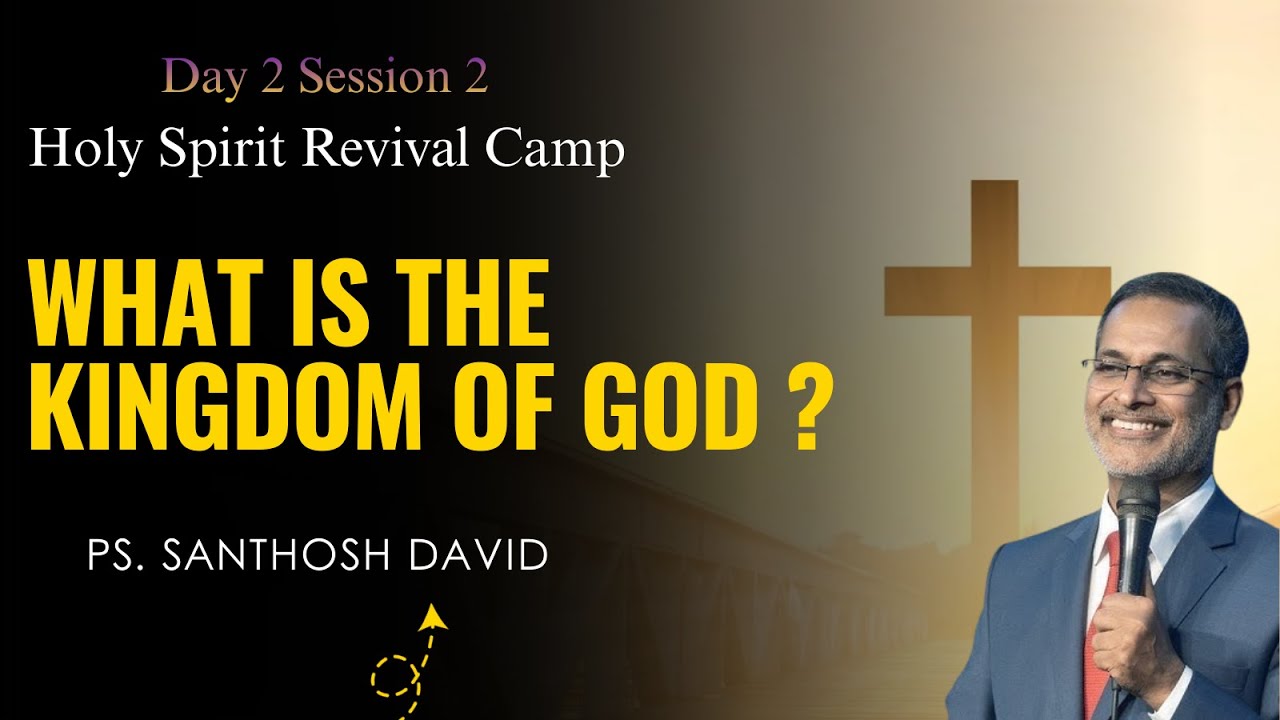 Day 2 Session 2
Holy Spirit Revival Camp

WHAT IS THE KINGDOM OF GOD ?

PS. SANTHOSH DAVID